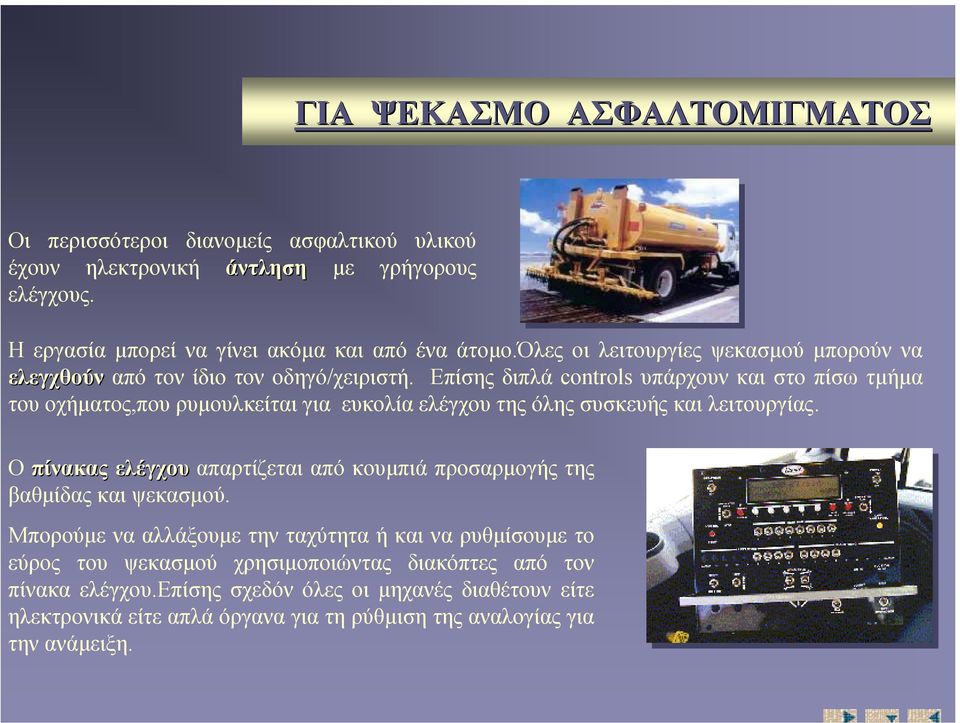 ΓΙΑ ΨΕΚΑΣΜΟ ΑΣΦΑΛΤΟΜΙΓΜΑΤΟΣ

Οι περισσότεροι διανομείς ασφαλτικού υλικού έχουν ηλεκτρονική άντληση με γρήγορους ελέγχους.

Η εργασία μπορεί να γίνει ακόμα και από ένα άτομο.Όλες οι λειτουργίες ψεκασμού μπορούν να ελεγχθούν από τον ίδιο τον οδηγό/χειριστή. Επίσης διπλά controls υπάρχουν και στο πίσω τμήμα του οχήματος,που ρυμουλκείται για ευκολία ελέγχου της όλης συσκευής και λειτουργίας.

Ο πίνακας ελέγχου απαρτίζεται από κουμπιά προσαρμογής της βαθμίδας και ψεκασμού.

Μπορούμε να αλλάξουμε την ταχύτητα ή και να ρυθμίσουμε το εύρος του ψεκασμού χρησιμοποιώντας διακόπτες από τον πίνακα ελέγχου.Επίσης σχεδόν όλες οι μηχανές διαθέτουν είτε ηλεκτρονικά είτε απλά όργανα για τη ρύθμιση της αναλογίας για την ανάμειξη.